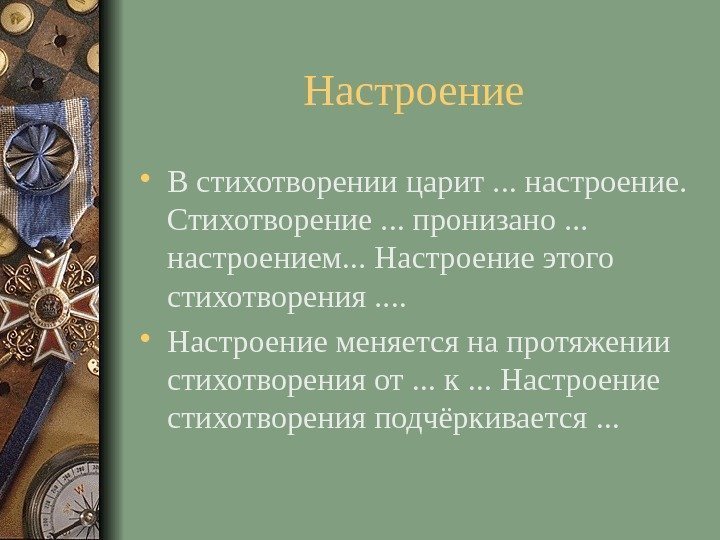 Настроение

• В стихотворении царит ... настроение. Стихотворение ... пронизано ... настроением... Настроение этого стихотворения ....

• Настроение меняется на протяжении стихотворения от ... к ... Настроение стихотворения подчёркивается ...